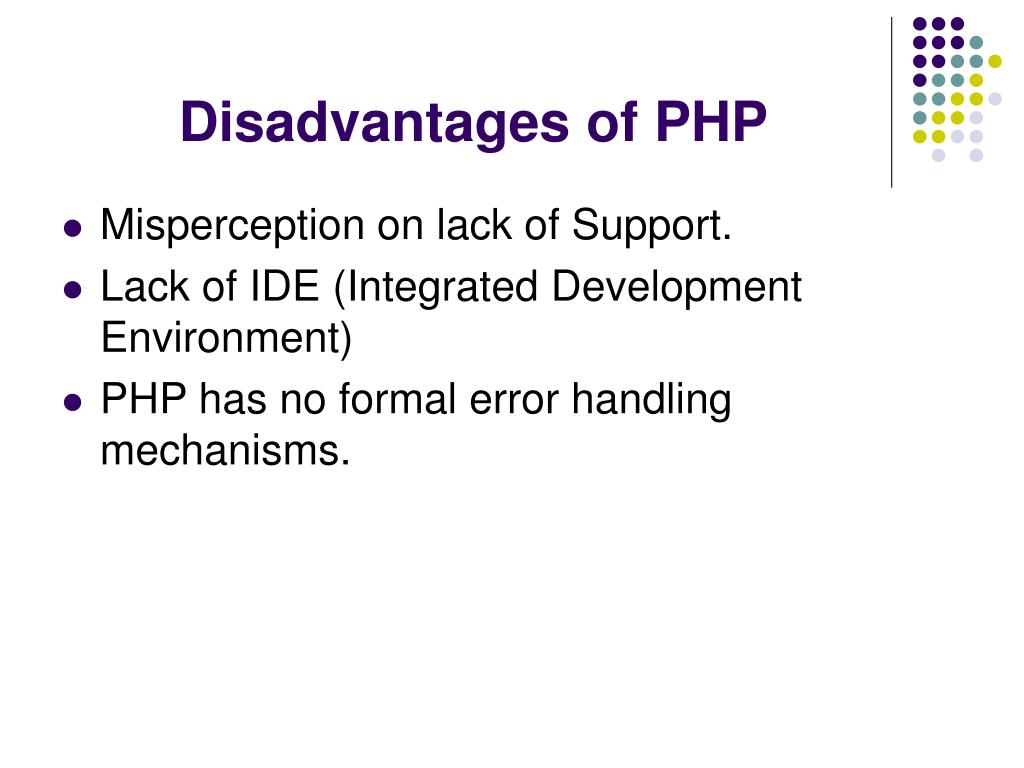 Disadvantages of PHP

- Misperception on lack of Support.
- Lack of IDE (Integrated Development Environment)
- PHP has no formal error handling mechanisms.